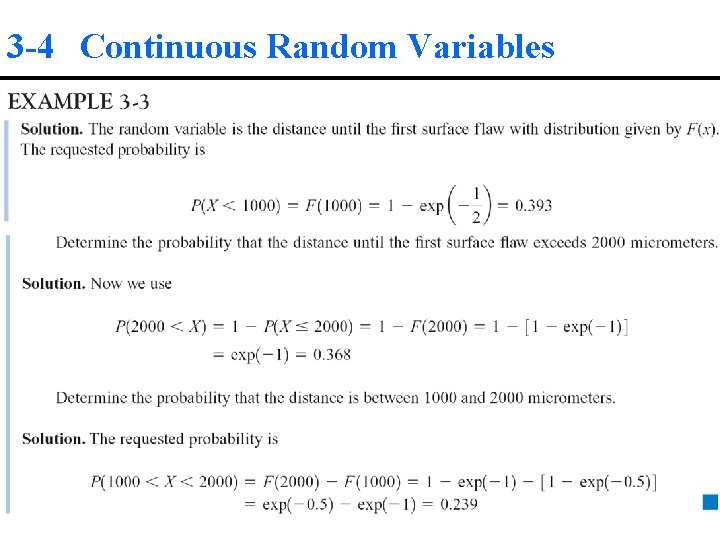 3-4 Continuous Random Variables

EXAMPLE 3-3

**Solution.** The random variable is the distance until the first surface flaw with distribution given by $F(x)$. The requested probability is

$P(X < 1000) = F(1000) = 1 - \exp\left(-\frac{1}{2}\right) = 0.393$

Determine the probability that the distance until the first surface flaw exceeds 2000 micrometers.

**Solution.** Now we use

$P(2000 < X) = 1 - P(X \leq 2000) = 1 - F(2000) = 1 - [1 - \exp(-1)]$
$= \exp(-1) = 0.368$

Determine the probability that the distance is between 1000 and 2000 micrometers.

**Solution.** The requested probability is

$P(1000 < X < 2000) = F(2000) - F(1000) = 1 - \exp(-1) - [1 - \exp(-0.5)]$
$= \exp(-0.5) - \exp(-1) = 0.239$